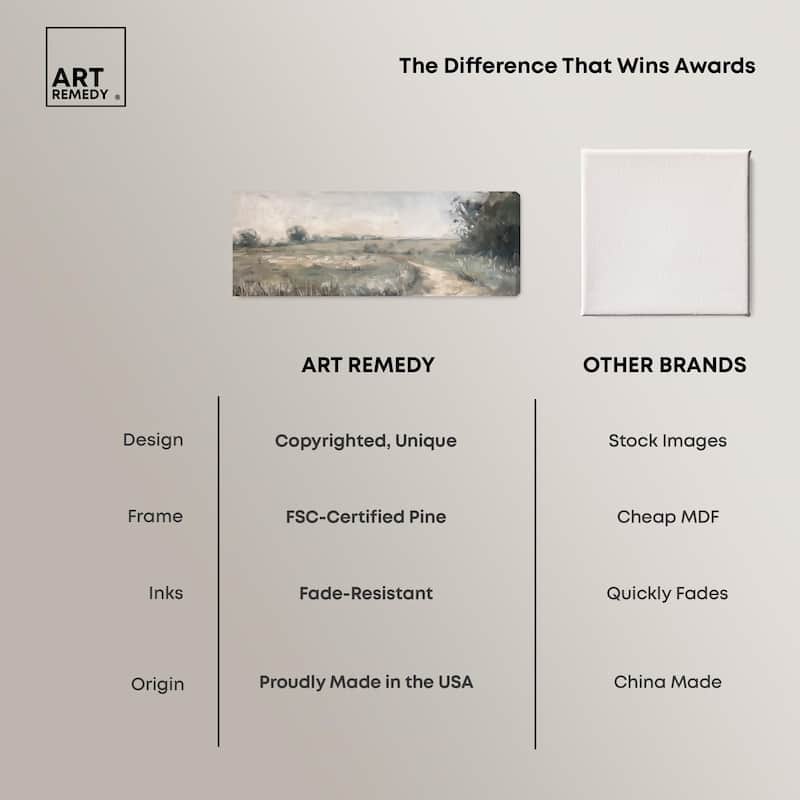 ART REMEDY ®

The Difference That Wins Awards

| | ART REMEDY | OTHER BRANDS |
|---|---|---|
| Design | Copyrighted, Unique | Stock Images |
| Frame | FSC-Certified Pine | Cheap MDF |
| Inks | Fade-Resistant | Quickly Fades |
| Origin | Proudly Made in the USA | China Made |